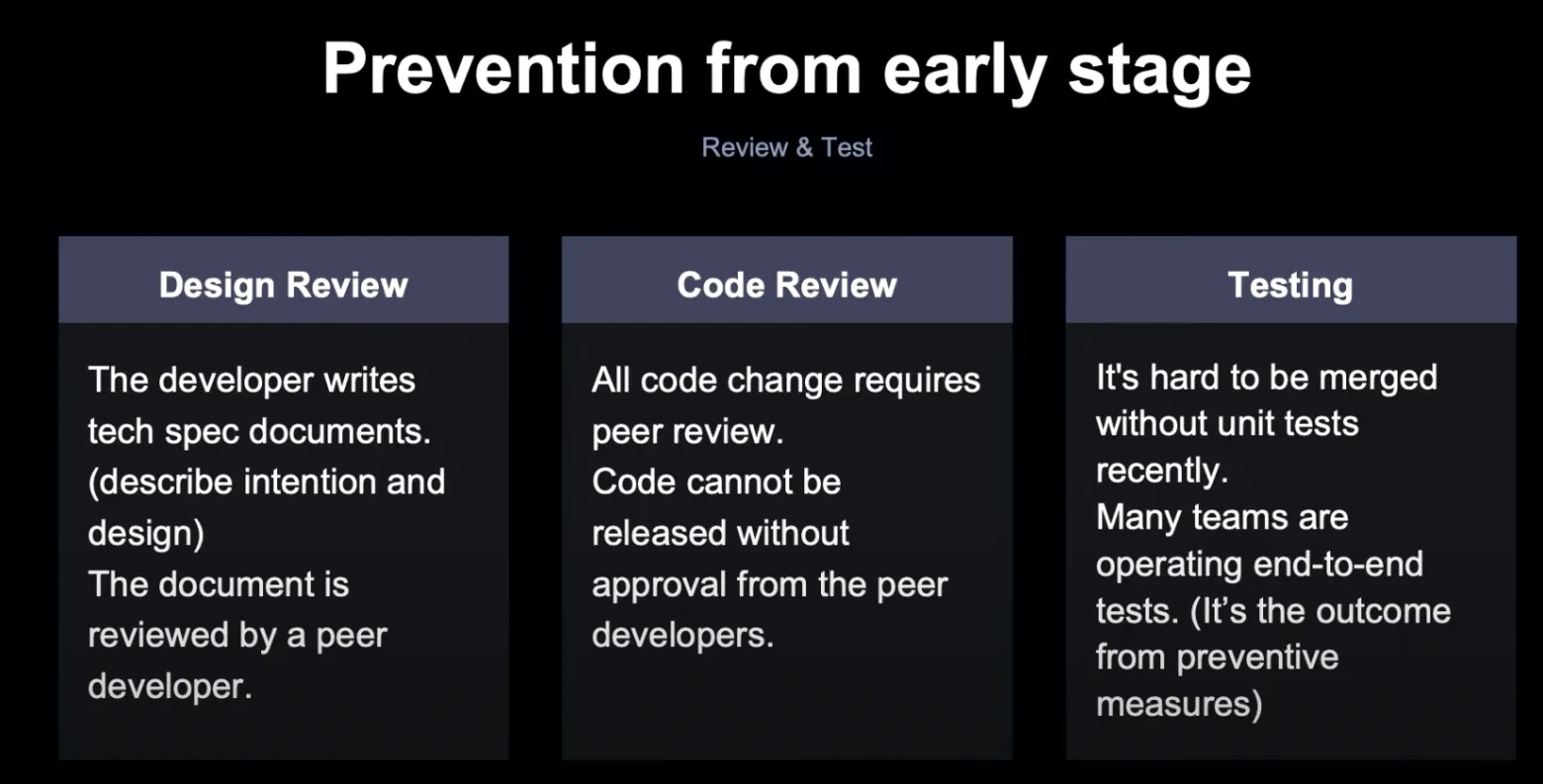 Prevention from early stage

Review & Test

Design Review

The developer writes tech spec documents. (describe intention and design)
The document is reviewed by a peer developer.

Code Review

All code change requires peer review.
Code cannot be released without approval from the peer developers.

Testing

It's hard to be merged without unit tests recently.
Many teams are operating end-to-end tests. (It's the outcome from preventive measures)